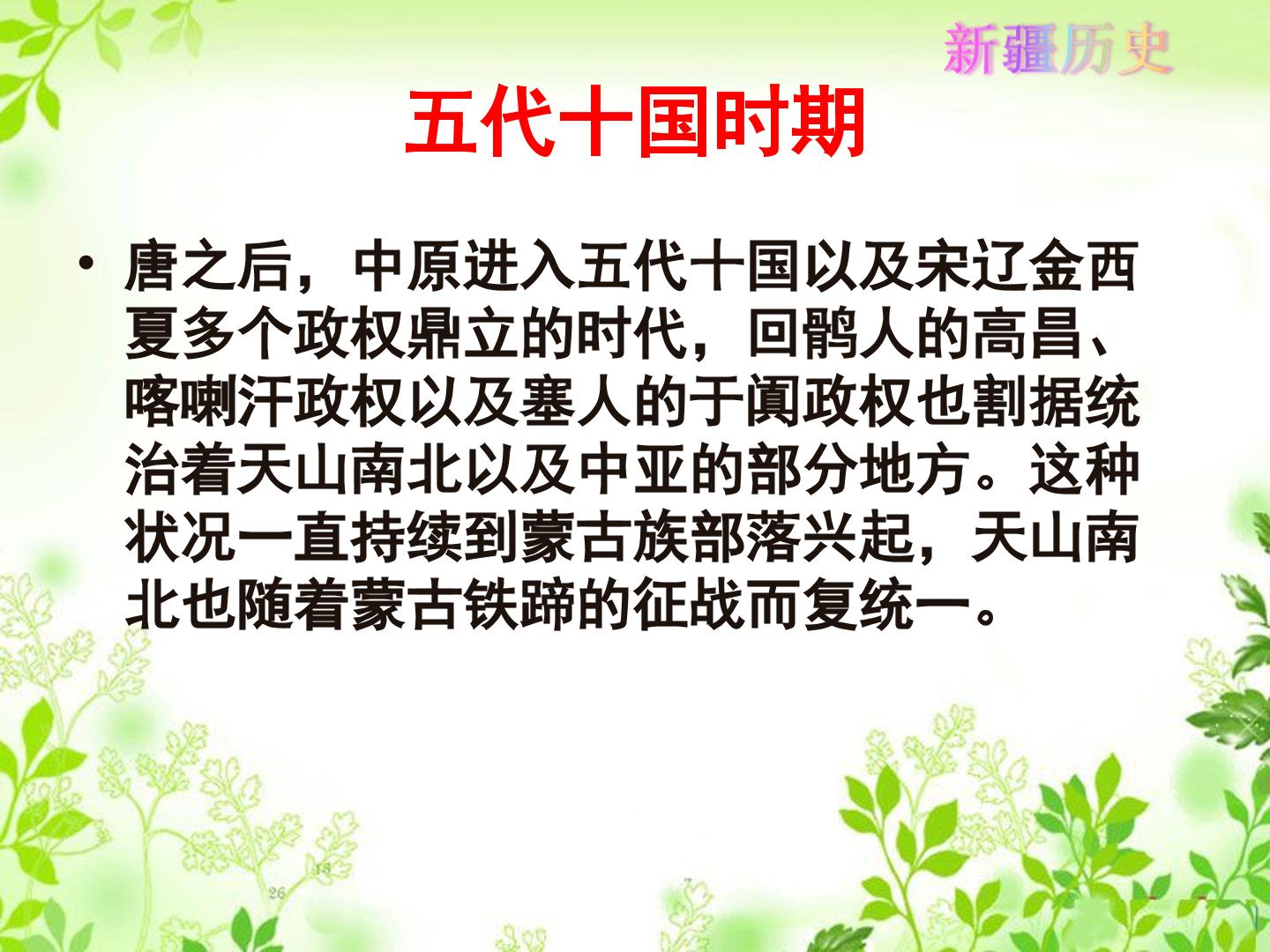 新疆历史

五代十国时期

• 唐之后，中原进入五代十国以及宋辽金西夏多个政权鼎立的时代，回鹘人的高昌、喀喇汗政权以及塞人的于阗政权也割据统治着天山南北以及中亚的部分地方。这种状况一直持续到蒙古族部落兴起，天山南北也随着蒙古铁蹄的征战而复统一。